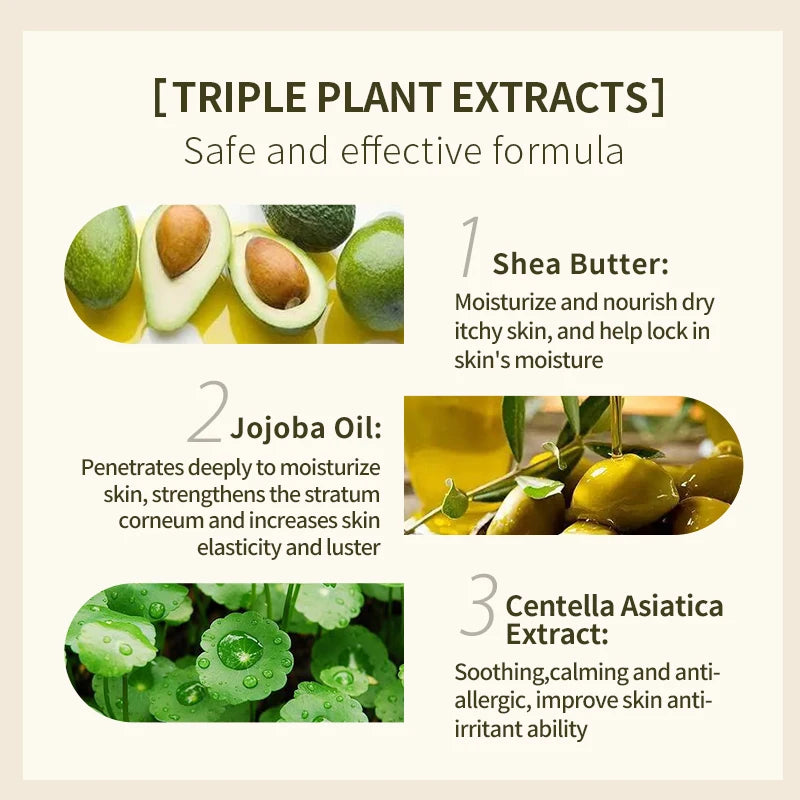 [TRIPLE PLANT EXTRACTS]
Safe and effective formula

1 Shea Butter:
Moisturize and nourish dry itchy skin, and help lock in skin's moisture

2 Jojoba Oil:
Penetrates deeply to moisturize skin, strengthens the stratum corneum and increases skin elasticity and luster

3 Centella Asiatica Extract:
Soothing,calming and anti-allergic, improve skin anti-irritant ability